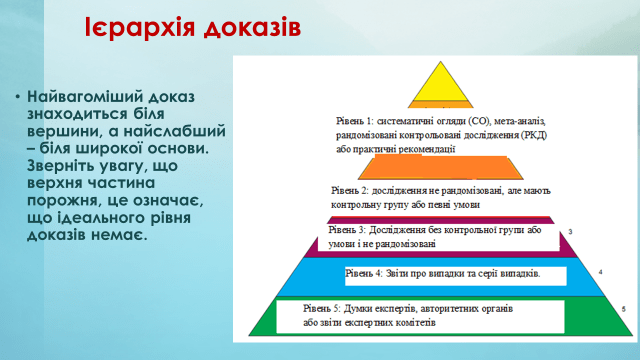 Ієрархія доказів

• Найвагоміший доказ знаходиться біля вершини, а найслабший – біля широкої основи. Зверніть увагу, що верхня частина порожня, це означає, що ідеального рівня доказів немає.

Рівень 1: систематичні огляди (СО), мета-аналіз, рандомізовані контрольовані дослідження (РКД) або практичні рекомендації

Рівень 2: дослідження не рандомізовані, але мають контрольну групу або певні умови

Рівень 3: Дослідження без контрольної групи або умови і не рандомізовані

3

Рівень 4: Звіти про випадки та серії випадків.

4

Рівень 5: Думки експертів, авторитетних органів або звіти експертних комітетів

5